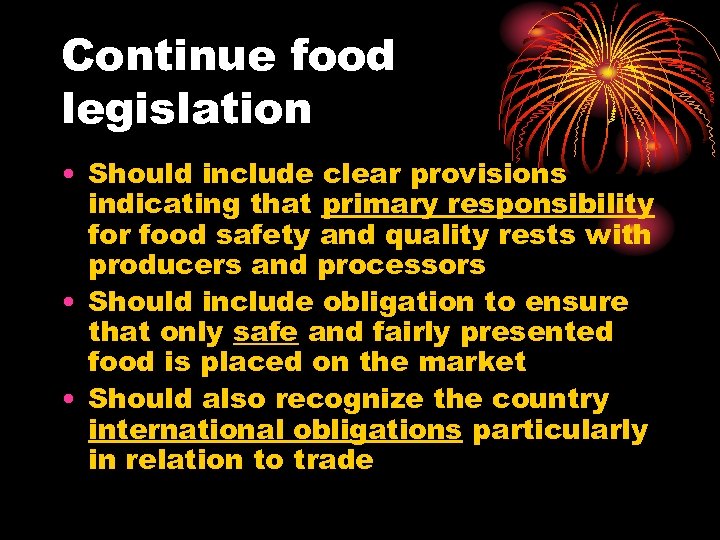 Continue food legislation

• Should include clear provisions indicating that primary responsibility for food safety and quality rests with producers and processors
• Should include obligation to ensure that only safe and fairly presented food is placed on the market
• Should also recognize the country international obligations particularly in relation to trade